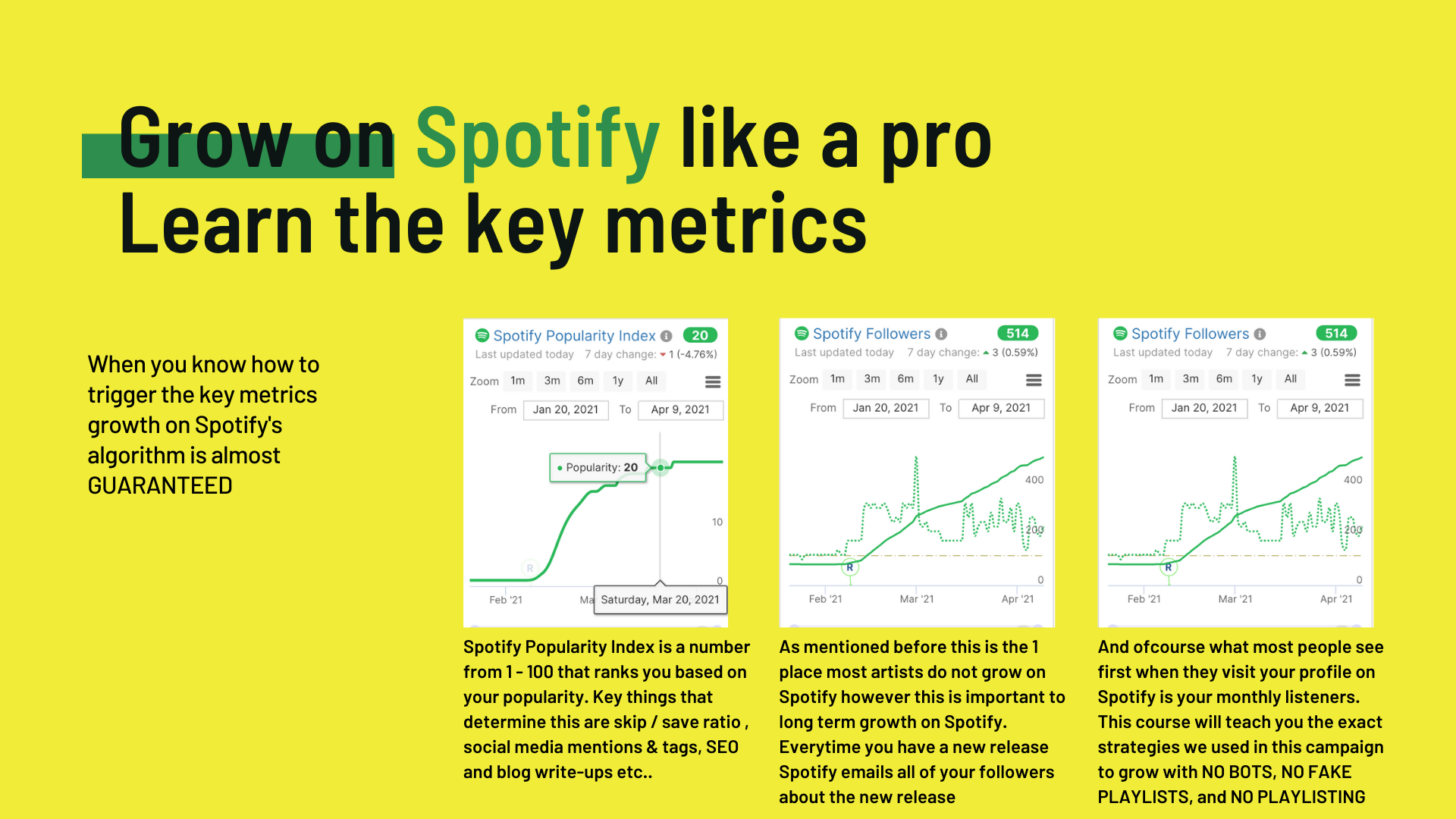 Grow on Spotify like a pro
Learn the key metrics

When you know how to trigger the key metrics growth on Spotify's algorithm is almost GUARANTEED

Spotify Popularity Index 20
Last updated today 7 day change: 1 (-4.76%)
Zoom 1m 3m 6m 1y All
From Jan 20, 2021 To Apr 9, 2021
Popularity: 20
10
0
R
Feb '21 Ma Saturday, Mar 20, 2021

Spotify Popularity Index is a number from 1 - 100 that ranks you based on your popularity. Key things that determine this are skip / save ratio , social media mentions & tags, SEO and blog write-ups etc..

Spotify Followers 514
Last updated today 7 day change: 3 (0.59%)
Zoom 1m 3m 6m 1y All
From Jan 20, 2021 To Apr 9, 2021
400
200
0
R
Feb '21 Mar '21 Apr '21

As mentioned before this is the 1 place most artists do not grow on Spotify however this is important to long term growth on Spotify. Everytime you have a new release Spotify emails all of your followers about the new release

Spotify Followers 514
Last updated today 7 day change: 3 (0.59%)
Zoom 1m 3m 6m 1y All
From Jan 20, 2021 To Apr 9, 2021
400
200
0
R
Feb '21 Mar '21 Apr '21

And ofcourse what most people see first when they visit your profile on Spotify is your monthly listeners. This course will teach you the exact strategies we used in this campaign to grow with NO BOTS, NO FAKE PLAYLISTS, and NO PLAYLISTING